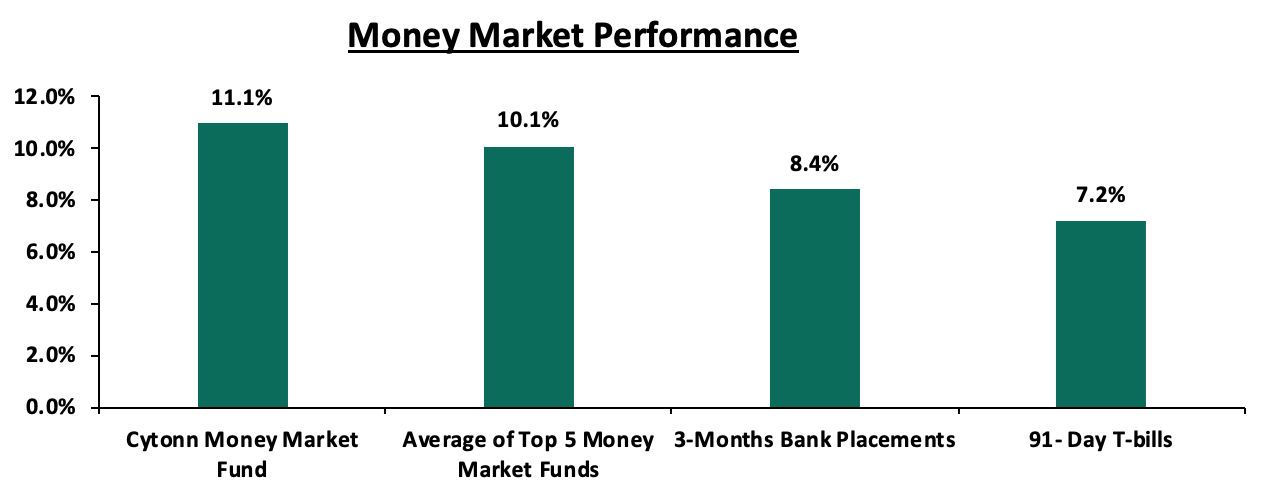 Money Market Performance

12.0%
10.0%
8.0%
6.0%
4.0%
2.0%
0.0%

11.1%
10.1%
8.4%
7.2%

Cytonn Money Market Fund
Average of Top 5 Money Market Funds
3-Months Bank Placements
91- Day T-bills